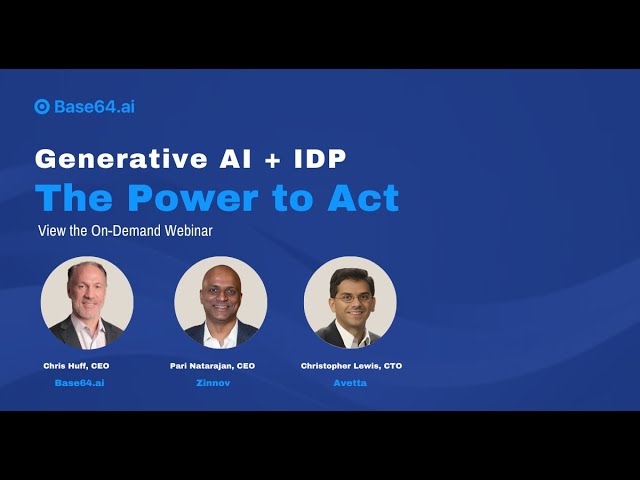 Base64.ai

Generative AI + IDP
The Power to Act

View the On-Demand Webinar

Chris Huff, CEO
Base64.ai

Pari Natarajan, CEO
Zinnov

Christopher Lewis, CTO
Avetta